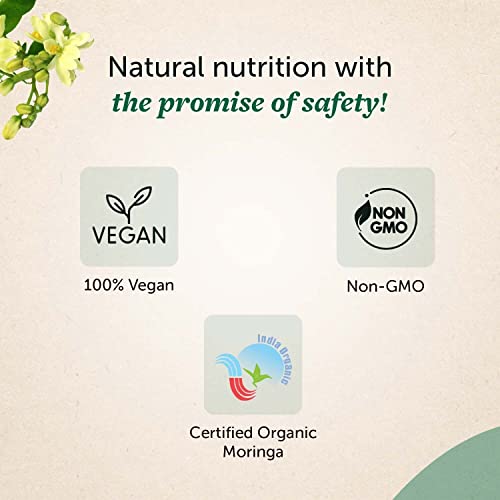 Natural nutrition with
the promise of safety!

VEGAN

100% Vegan

NON
GMO

Non-GMO

India Organic

Certified Organic Moringa